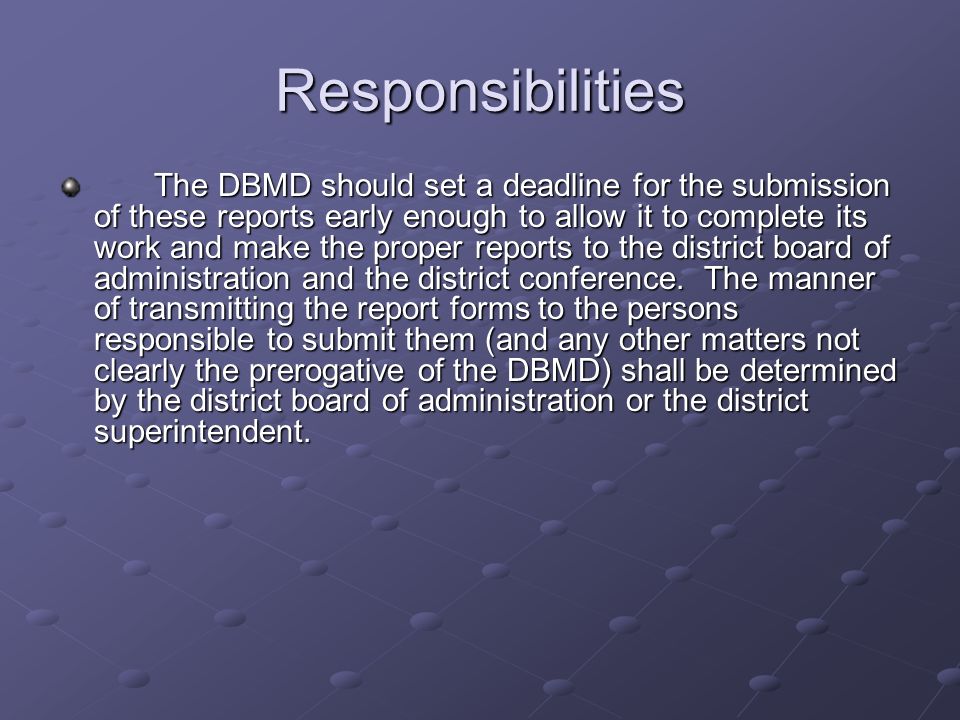 Responsibilities

The DBMD should set a deadline for the submission of these reports early enough to allow it to complete its work and make the proper reports to the district board of administration and the district conference. The manner of transmitting the report forms to the persons responsible to submit them (and any other matters not clearly the prerogative of the DBMD) shall be determined by the district board of administration or the district superintendent.